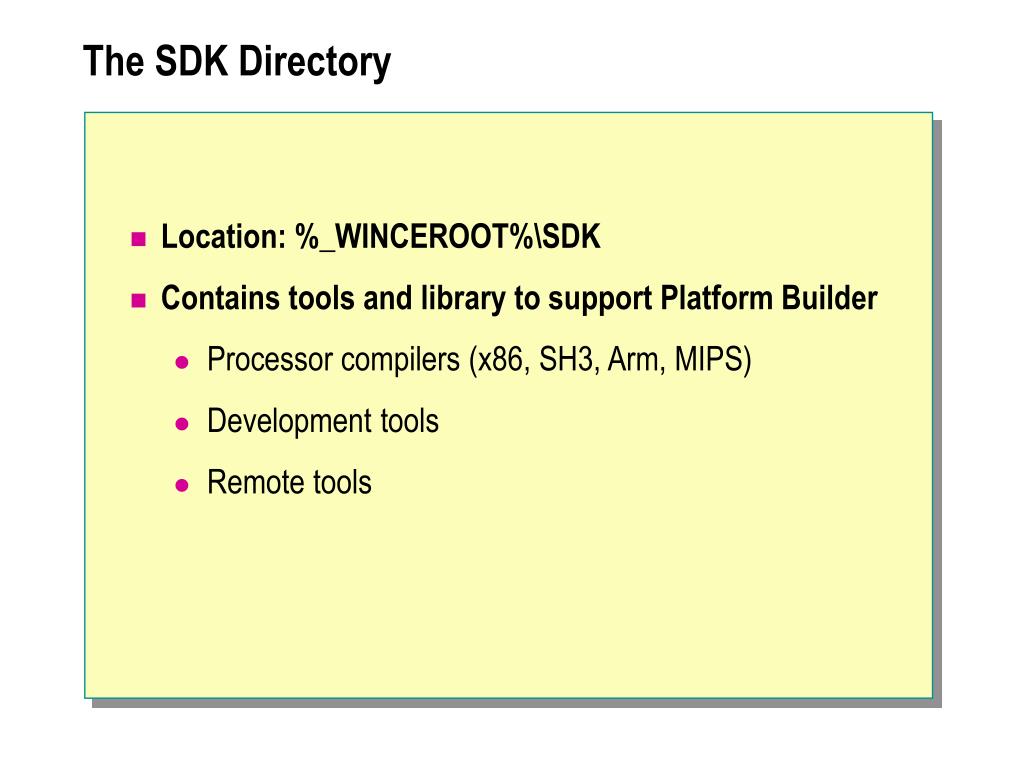 The SDK Directory

- Location: %_WINCEROOT%\SDK
- Contains tools and library to support Platform Builder
  - Processor compilers (x86, SH3, Arm, MIPS)
  - Development tools
  - Remote tools